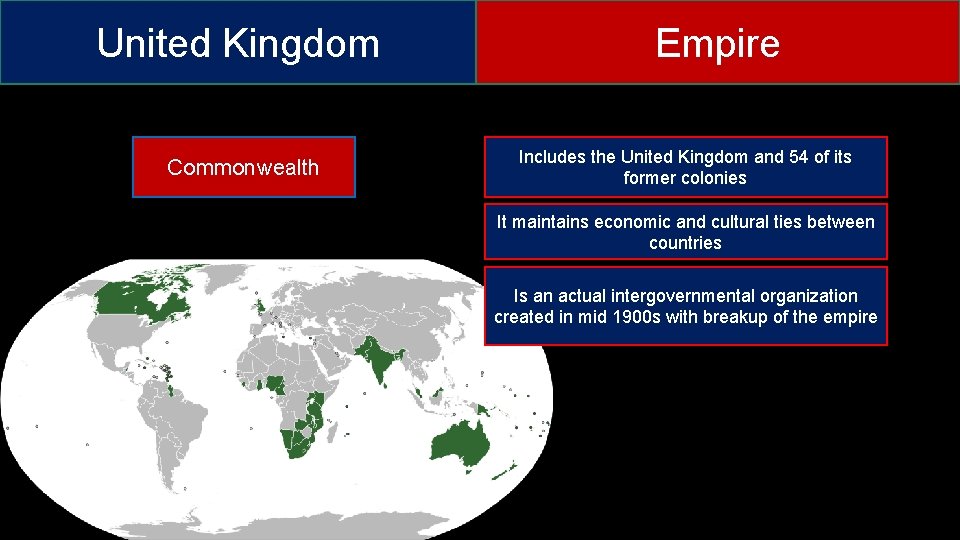 United Kingdom

Empire

Commonwealth

Includes the United Kingdom and 54 of its former colonies

It maintains economic and cultural ties between countries

Is an actual intergovernmental organization created in mid 1900s with breakup of the empire